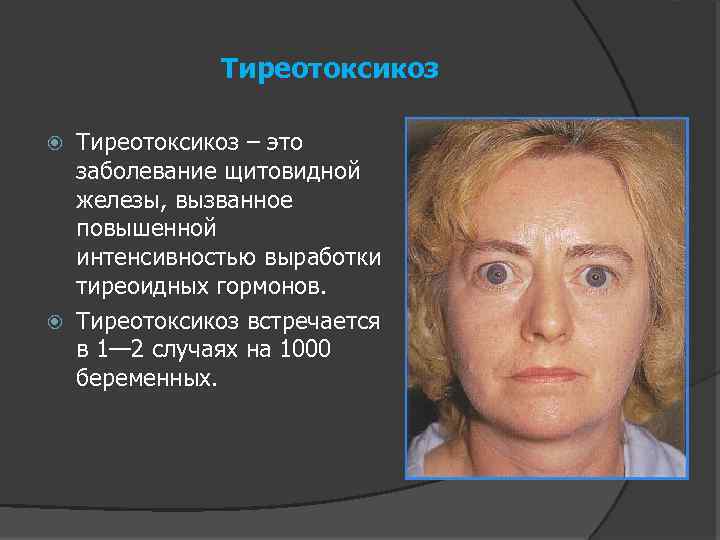 Тиреотоксикоз

Тиреотоксикоз – это заболевание щитовидной железы, вызванное повышенной интенсивностью выработки тиреоидных гормонов.

Тиреотоксикоз встречается в 1—2 случаях на 1000 беременных.